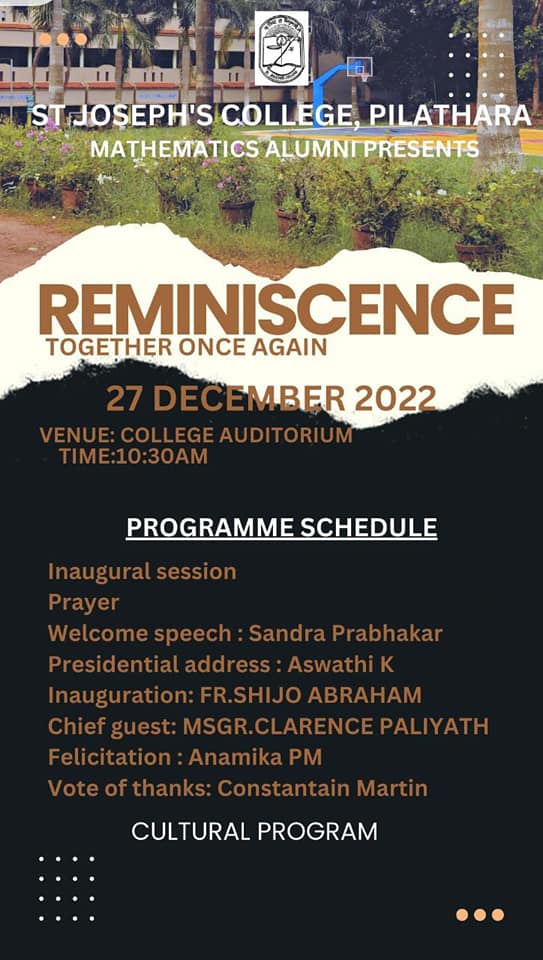 ST JOSEPH'S COLLEGE, PILATHARA
MATHEMATICS ALUMNI PRESENTS

REMINISCENCE
TOGETHER ONCE AGAIN

27 DECEMBER 2022

VENUE: COLLEGE AUDITORIUM
TIME:10:30AM

PROGRAMME SCHEDULE

Inaugural session
Prayer
Welcome speech : Sandra Prabhakar
Presidential address : Aswathi K
Inauguration: FR.SHIJO ABRAHAM
Chief guest: MSGR.CLARENCE PALIYATH
Felicitation : Anamika PM
Vote of thanks: Constantain Martin

CULTURAL PROGRAM